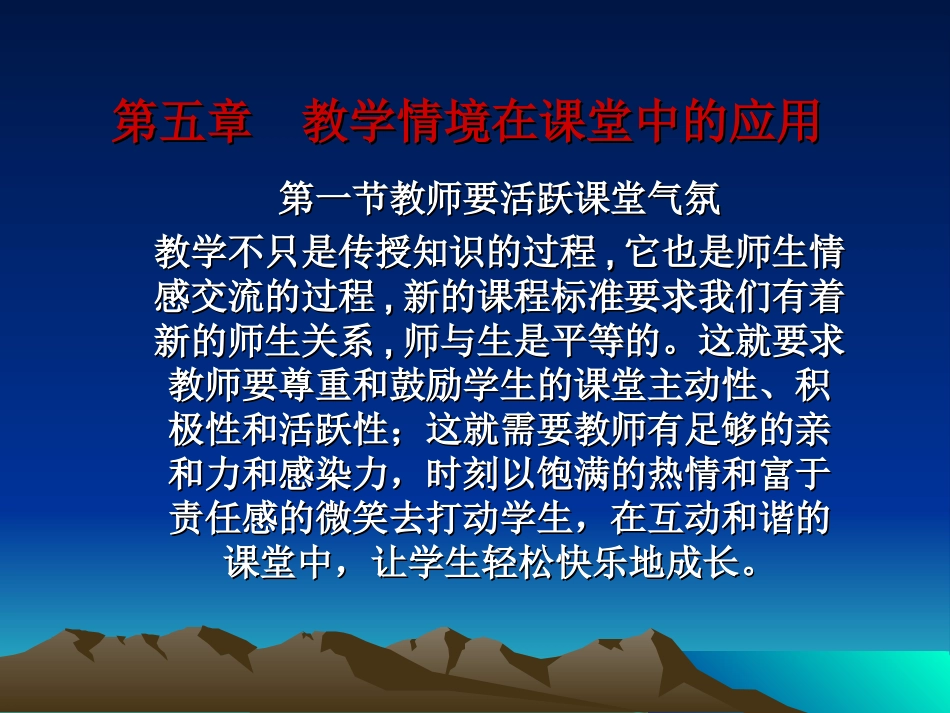 第五章　教学情境在课堂中的应用

第一节教师要活跃课堂气氛

教学不只是传授知识的过程，它也是师生情感交流的过程，新的课程标准要求我们有着新的师生关系，师与生是平等的。这就要求教师要尊重和鼓励学生的课堂主动性、积极性和活跃性；这就需要教师有足够的亲和力和感染力，时刻以饱满的热情和富于责任感的微笑去打动学生，在互动和谐的课堂中，让学生轻松快乐地成长。